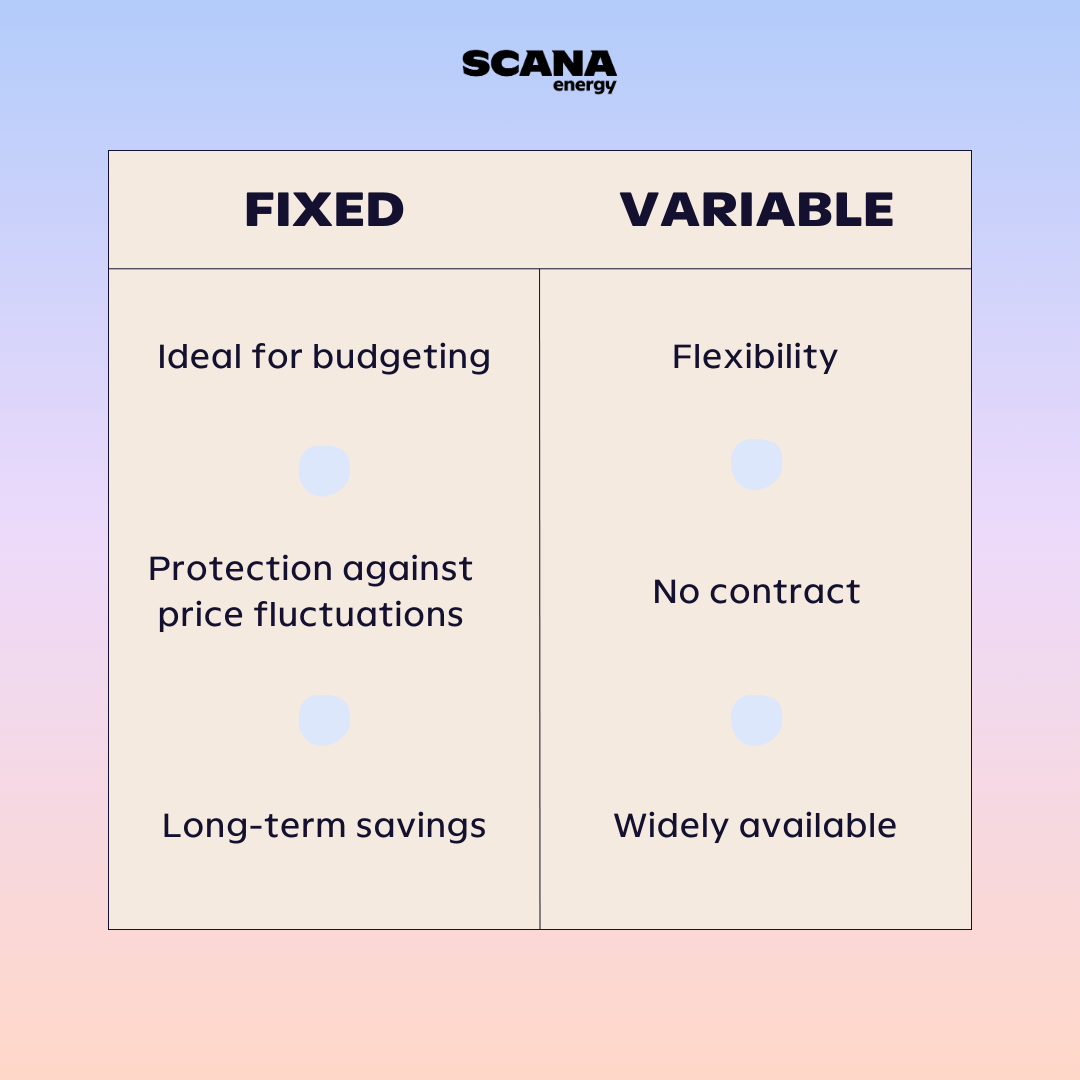 SCANA
energy

| FIXED | VARIABLE |
|---|---|
| Ideal for budgeting | Flexibility |
| Protection against price fluctuations | No contract |
| Long-term savings | Widely available |